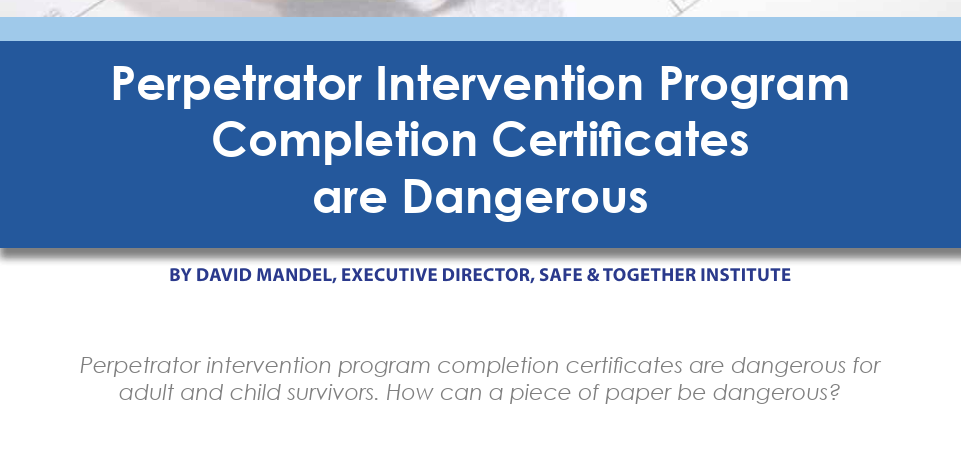 Perpetrator Intervention Program Completion Certificates are Dangerous

BY DAVID MANDEL, EXECUTIVE DIRECTOR, SAFE & TOGETHER INSTITUTE

Perpetrator intervention program completion certificates are dangerous for adult and child survivors. How can a piece of paper be dangerous?